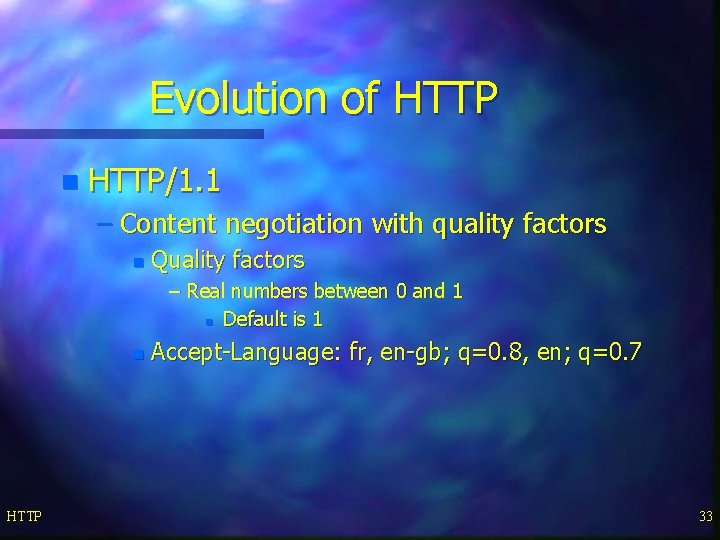 Evolution of HTTP

HTTP/1.1

– Content negotiation with quality factors

Quality factors

– Real numbers between 0 and 1

Default is 1

Accept-Language: fr, en-gb; q=0.8, en; q=0.7

HTTP

33